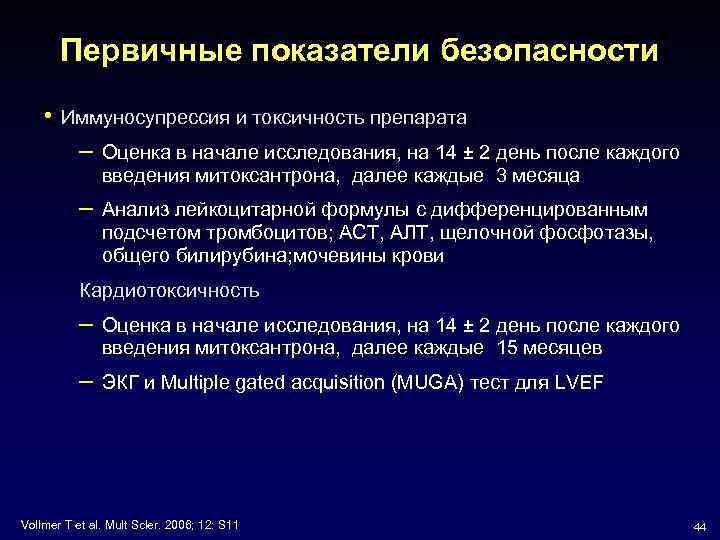 Первичные показатели безопасности

• Иммуносупрессия и токсичность препарата

– Оценка в начале исследования, на 14 ± 2 день после каждого введения митоксантрона, далее каждые 3 месяца

– Анализ лейкоцитарной формулы с дифференцированным подсчетом тромбоцитов; АСТ, АЛТ, щелочной фосфотазы, общего билирубина;мочевины крови

Кардиотоксичность

– Оценка в начале исследования, на 14 ± 2 день после каждого введения митоксантрона, далее каждые 15 месяцев

– ЭКГ и Multiple gated acquisition (MUGA) тест для LVEF

Vollmer T et al. Mult Scler. 2006; 12: S11

44